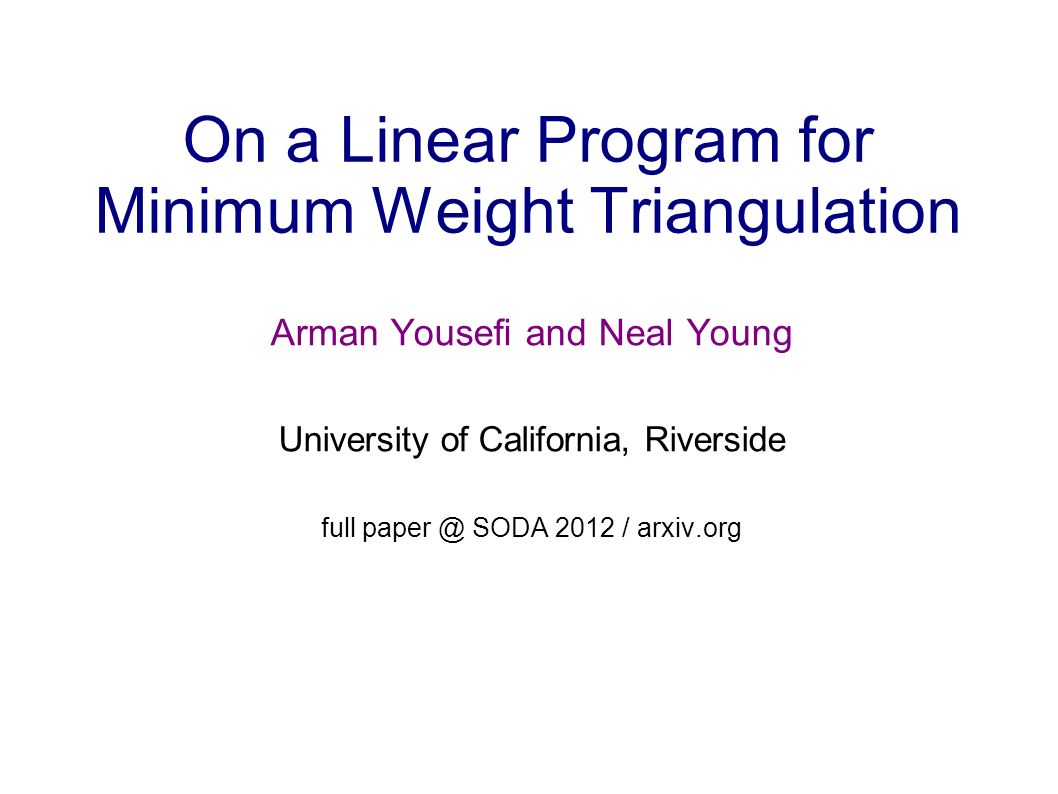 On a Linear Program for Minimum Weight Triangulation

Arman Yousefi and Neal Young

University of California, Riverside

full paper @ SODA 2012 / arxiv.org